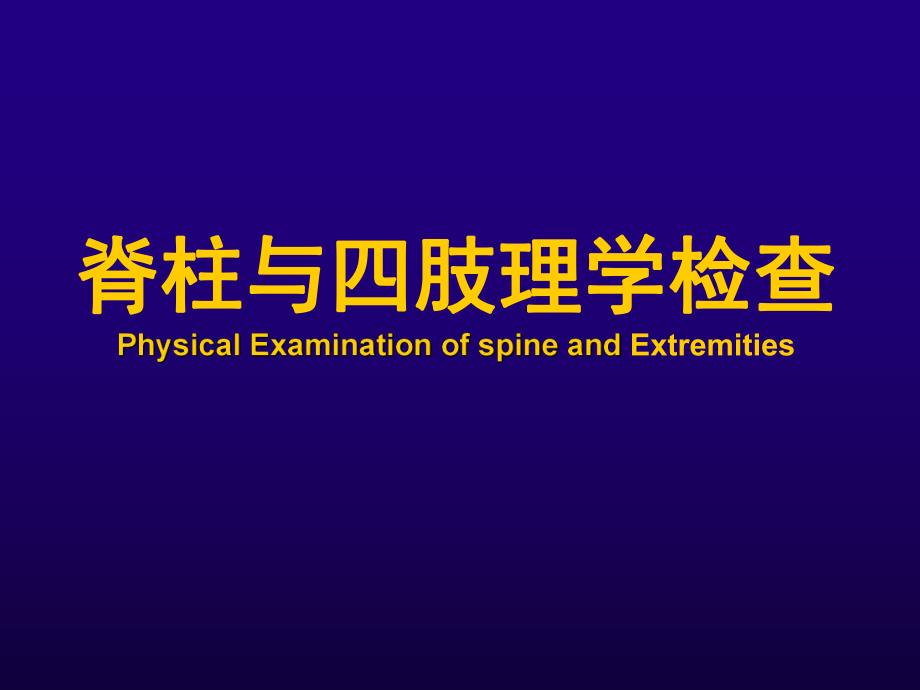 脊柱与四肢理学检查
Physical Examination of spine and Extremities